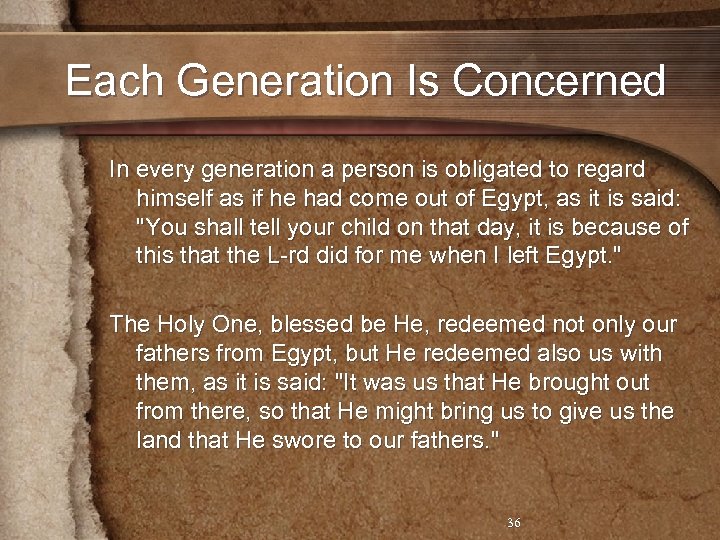 Each Generation Is Concerned

In every generation a person is obligated to regard himself as if he had come out of Egypt, as it is said: "You shall tell your child on that day, it is because of this that the L-rd did for me when I left Egypt."

The Holy One, blessed be He, redeemed not only our fathers from Egypt, but He redeemed also us with them, as it is said: "It was us that He brought out from there, so that He might bring us to give us the land that He swore to our fathers."

36